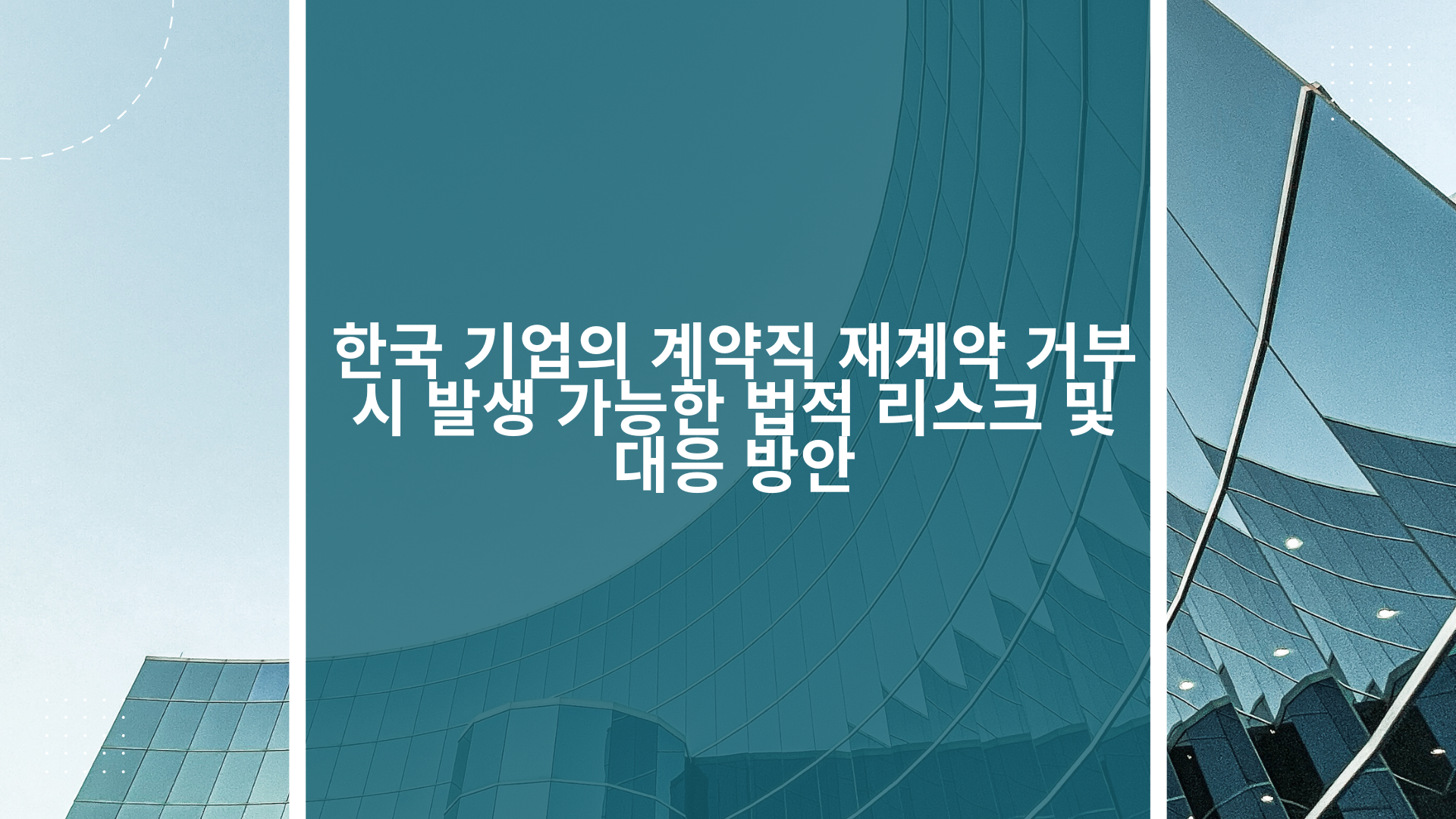 한국 기업의 계약직 재계약 거부 시 발생 가능한 법적 리스크 및 대응 방안